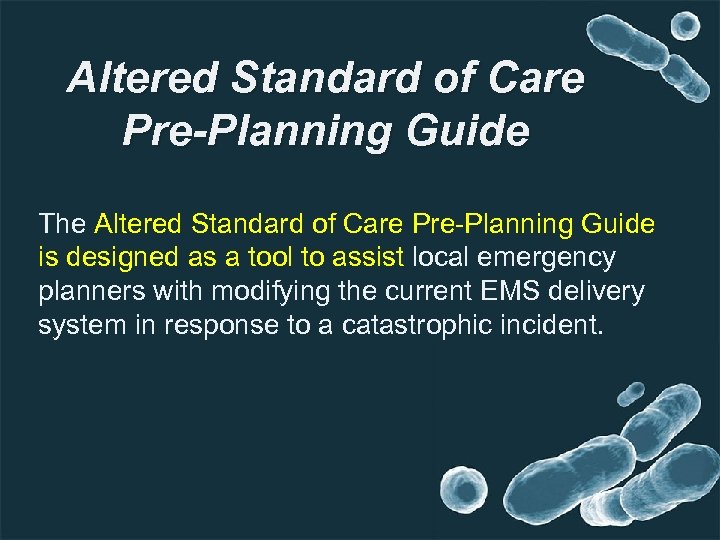 Altered Standard of Care Pre-Planning Guide

The Altered Standard of Care Pre-Planning Guide is designed as a tool to assist local emergency planners with modifying the current EMS delivery system in response to a catastrophic incident.